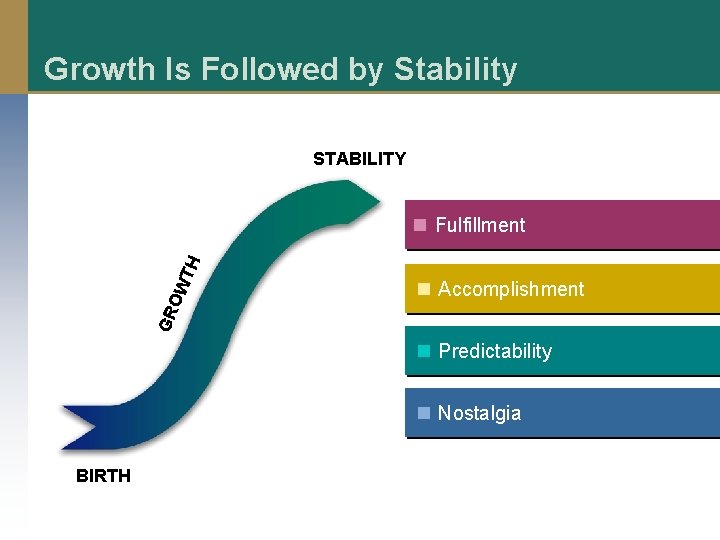 Growth Is Followed by Stability

STABILITY

GROWTH

BIRTH

Fulfillment

Accomplishment

Predictability

Nostalgia